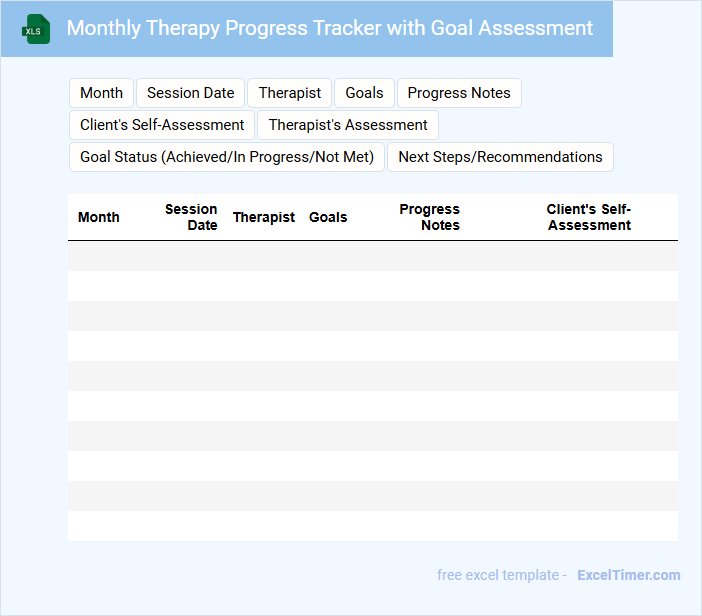 XLS

Monthly Therapy Progress Tracker with Goal Assessment

Month
Session Date
Therapist
Goals
Progress Notes
Client's Self-Assessment
Therapist's Assessment
Goal Status (Achieved/In Progress/Not Met)
Next Steps/Recommendations

| Month | Session Date | Therapist | Goals | Progress Notes | Client's Self-Assessment |
|---|---|---|---|---|---|
| | | | | | |
| | | | | | |
| | | | | | |
| | | | | | |
| | | | | | |
| | | | | | |
| | | | | | |
| | | | | | |
| | | | | | |
| | | | | | |

free excel template - ExcelTimer.com